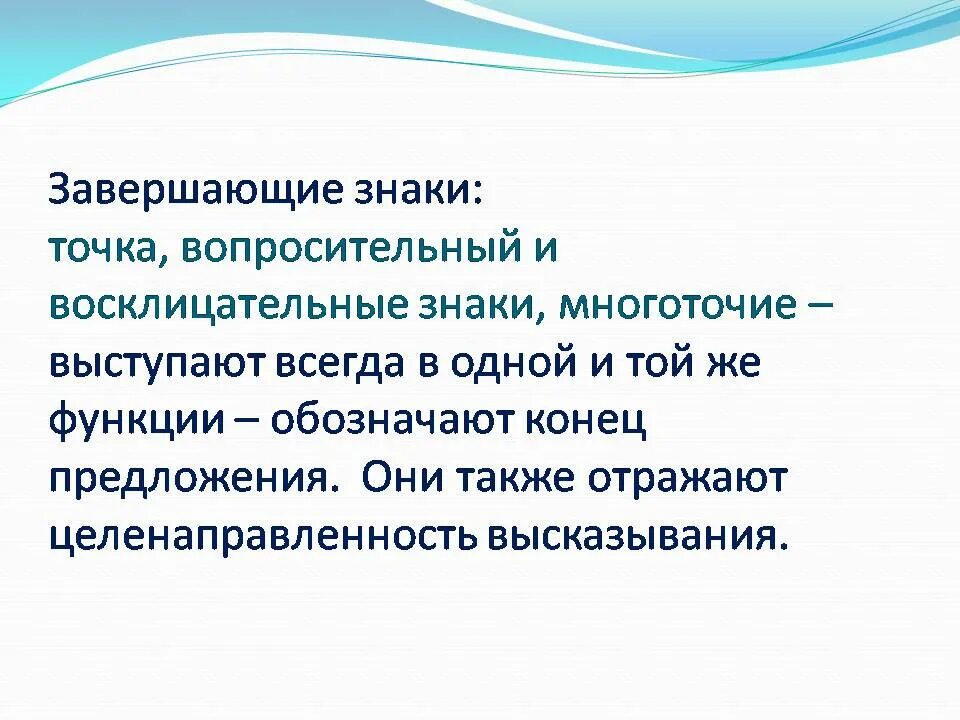 Завершающие знаки:
точка, вопросительный и восклицательные знаки, многоточие – выступают всегда в одной и той же функции – обозначают конец предложения. Они также отражают целенаправленность высказывания.